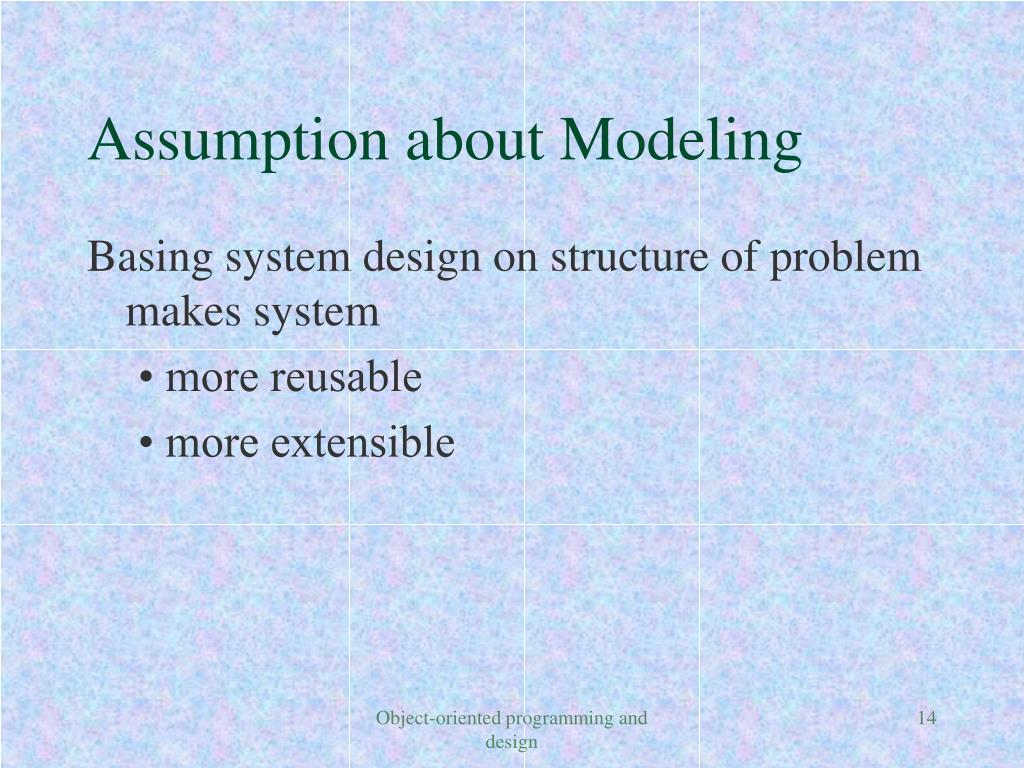 Assumption about Modeling

Basing system design on structure of problem makes system

• more reusable

• more extensible

Object-oriented programming and design

14